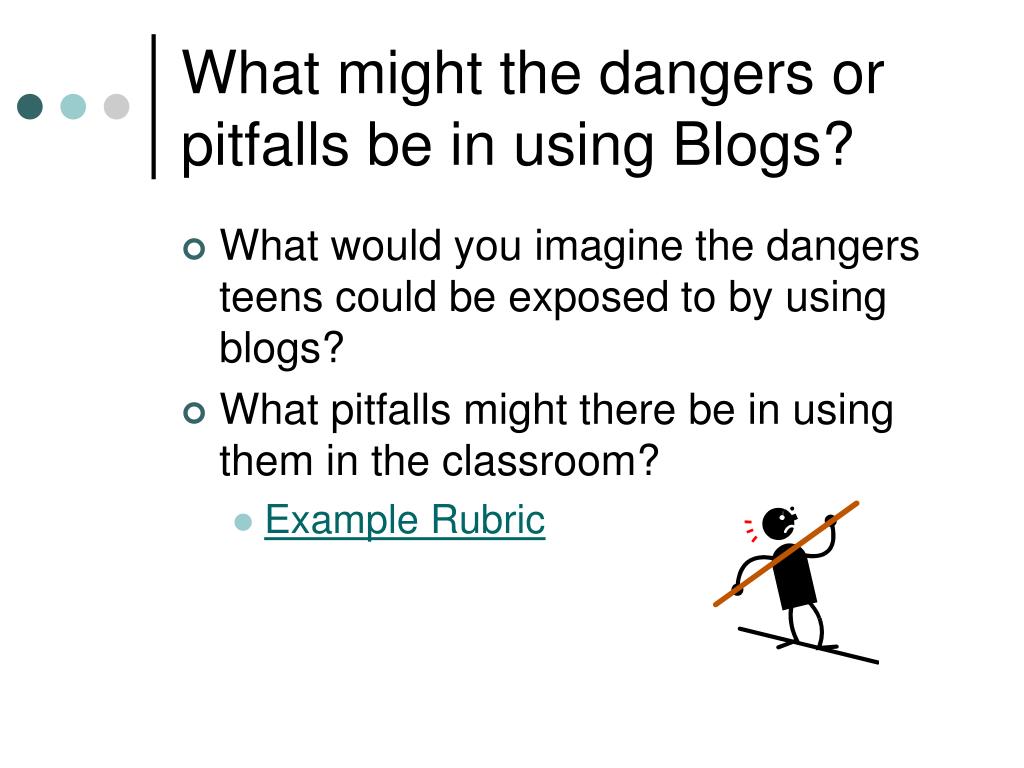 What might the dangers or pitfalls be in using Blogs?

What would you imagine the dangers teens could be exposed to by using blogs?

What pitfalls might there be in using them in the classroom?

Example Rubric